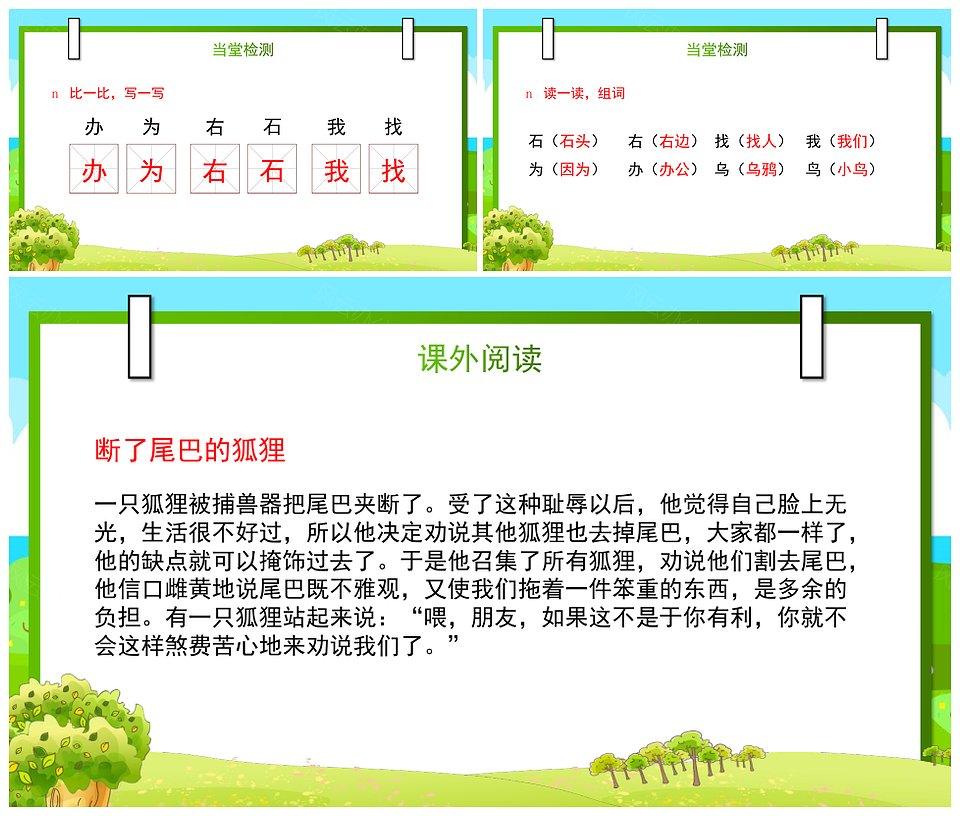 当堂检测

n 比一比，写一写

办 为 右 石 我 找

办 为 右 石 我 找

当堂检测

n 读一读，组词

石（石头） 右（右边） 找（找人） 我（我们）

为（因为） 办（办公） 乌（乌鸦） 鸟（小鸟）

课外阅读

断了尾巴的狐狸

一只狐狸被捕兽器把尾巴夹断了。受了这种耻辱以后，他觉得自己脸上无光，生活很不好过，所以他决定劝说其他狐狸也去掉尾巴，大家都一样了，他的缺点就可以掩饰过去了。于是他召集了所有狐狸，劝说他们割去尾巴，他信口雌黄地说尾巴既不雅观，又使我们拖着一件笨重的东西，是多余的负担。有一只狐狸站起来说：“喂，朋友，如果这不是于你有利，你就不会这样煞费苦心地来劝说我们了。”